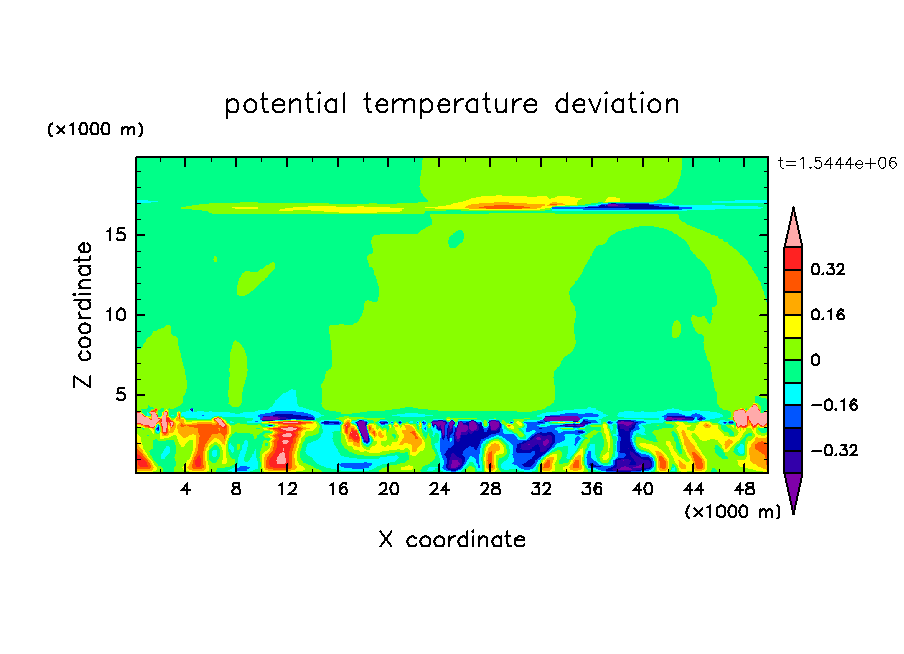 potential temperature deviation

(×1000 m)

t=1.5444e+06

Z coordinate

15
10
5

4 8 12 16 20 24 28 32 36 40 44 48

(×1000 m)

X coordinate

0.32
0.16
0
−0.16
−0.32